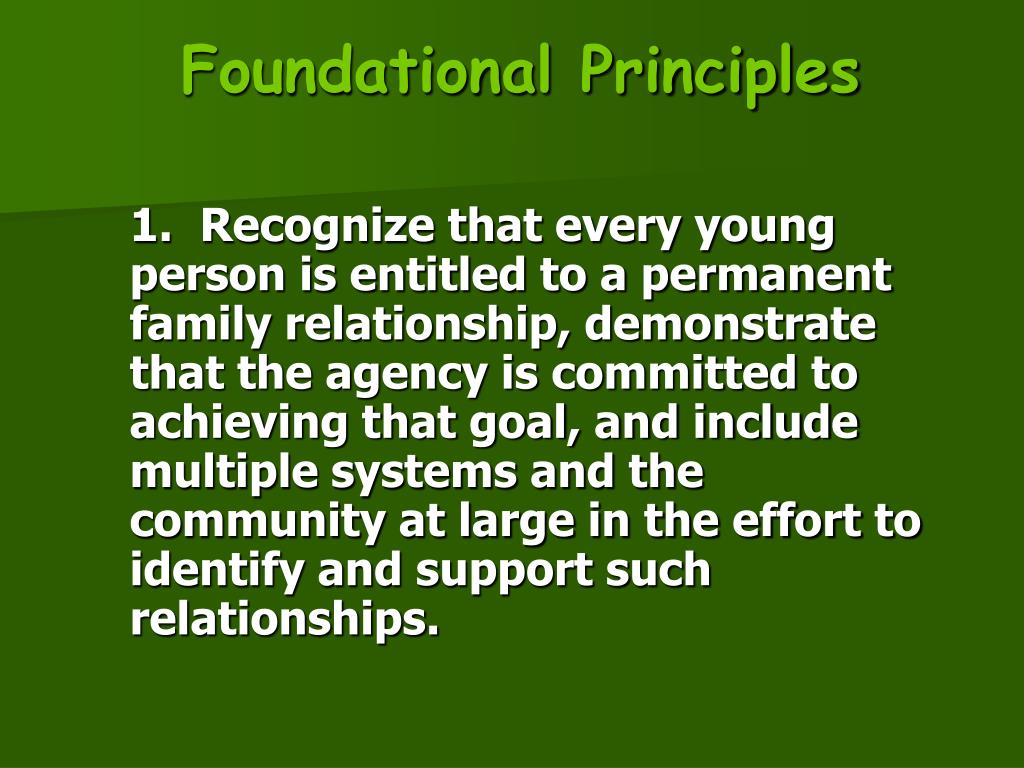 Foundational Principles

1. Recognize that every young person is entitled to a permanent family relationship, demonstrate that the agency is committed to achieving that goal, and include multiple systems and the community at large in the effort to identify and support such relationships.